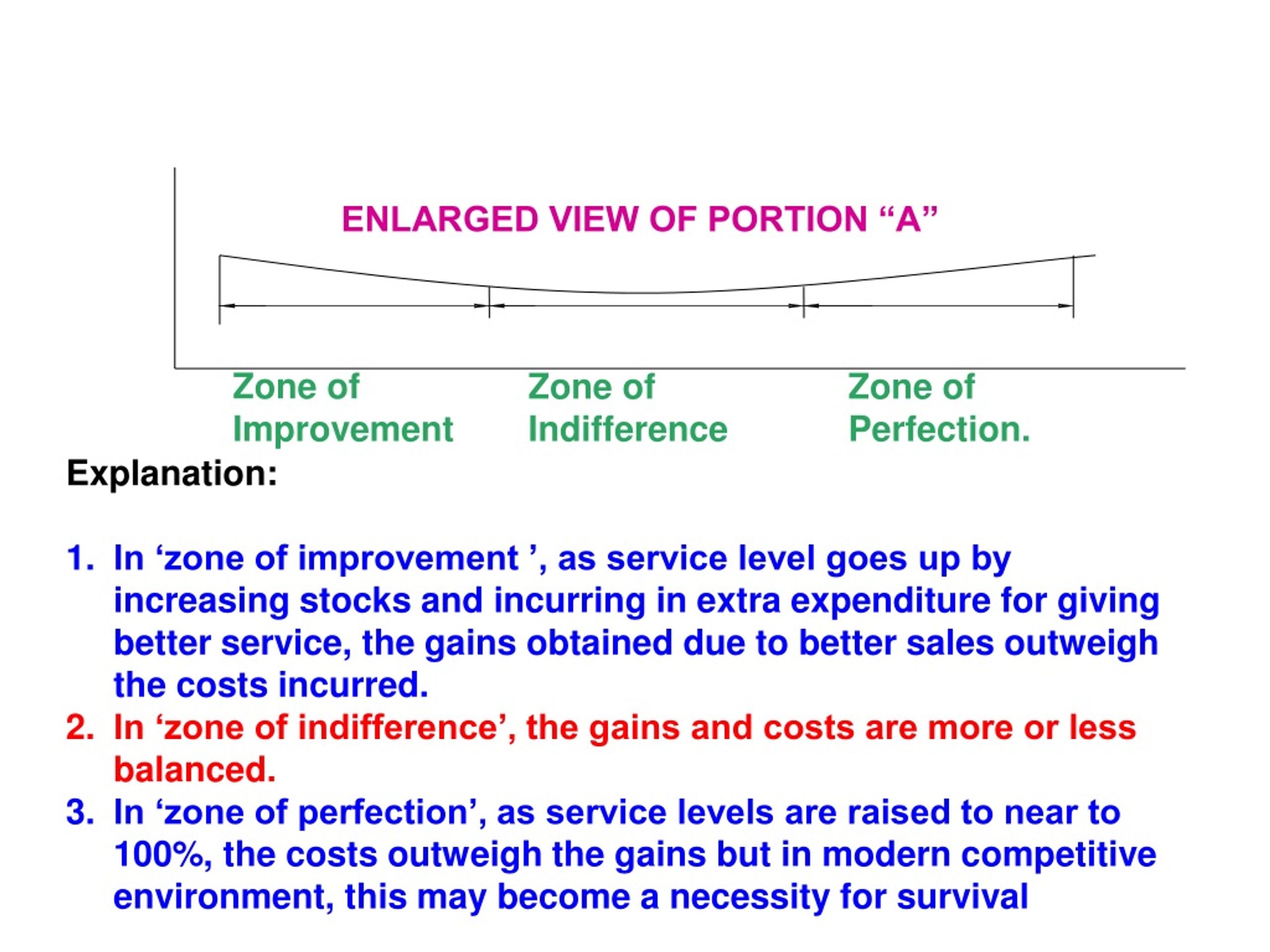 ENLARGED VIEW OF PORTION “A”

Zone of Improvement

Zone of Indifference

Zone of Perfection.

Explanation:

1. In ‘zone of improvement ’, as service level goes up by increasing stocks and incurring in extra expenditure for giving better service, the gains obtained due to better sales outweigh the costs incurred.
2. In ‘zone of indifference’, the gains and costs are more or less balanced.
3. In ‘zone of perfection’, as service levels are raised to near to 100%, the costs outweigh the gains but in modern competitive environment, this may become a necessity for survival